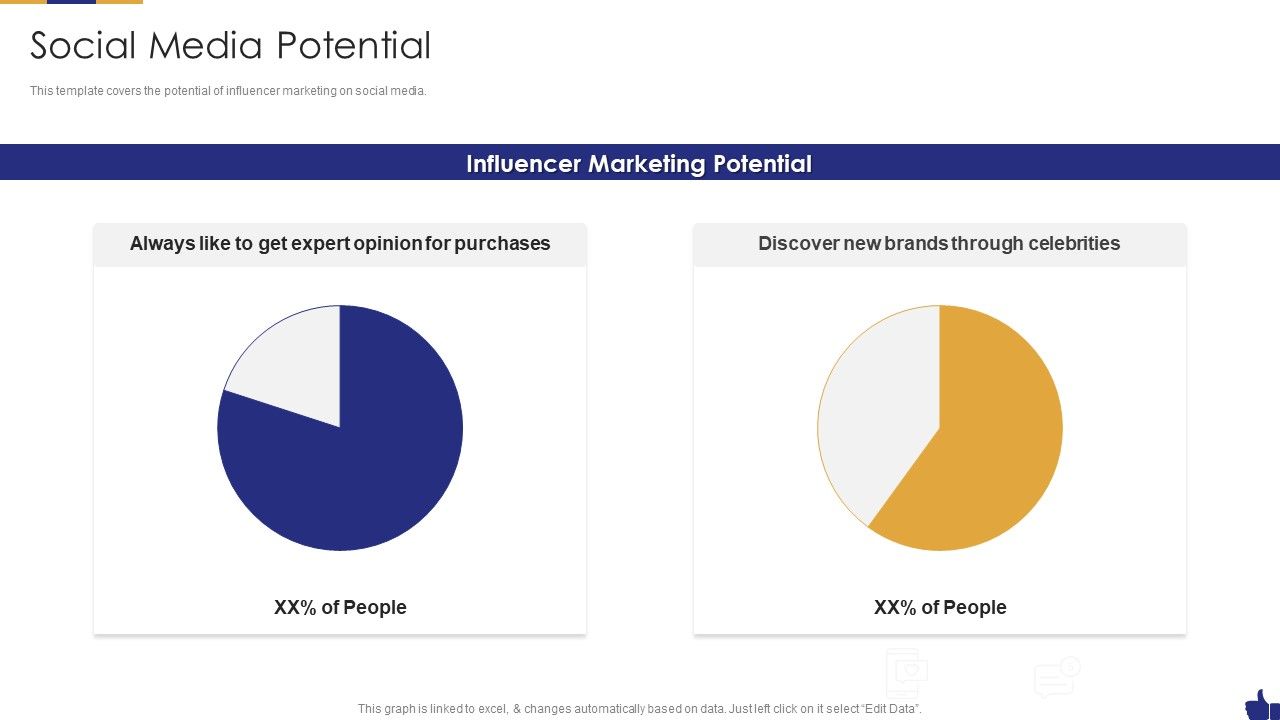 Social Media Potential

This template covers the potential of influencer marketing on social media.

Influencer Marketing Potential

Always like to get expert opinion for purchases

XX% of People

Discover new brands through celebrities

XX% of People

This graph is linked to excel, & changes automatically based on data. Just left click on it select "Edit Data".